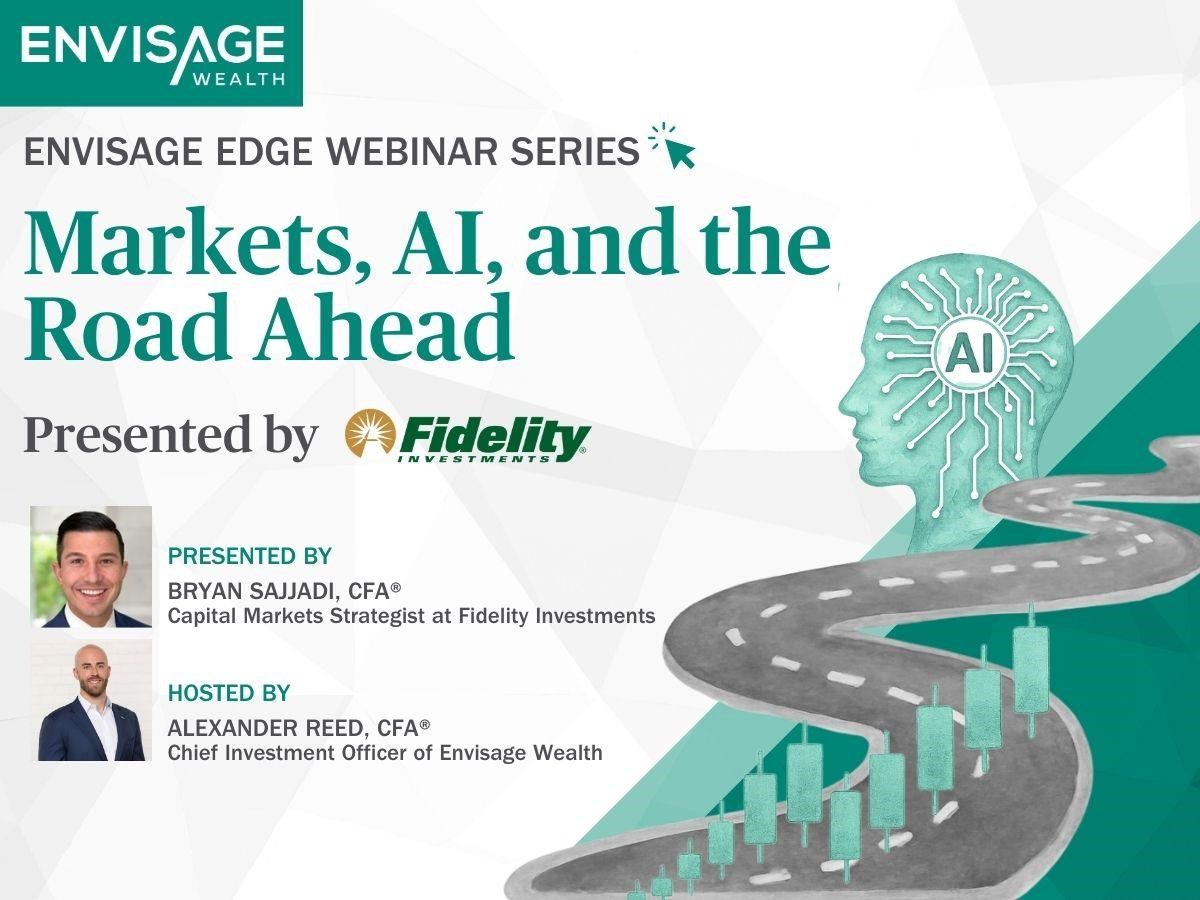 ENVISAGE
WEALTH

ENVISAGE EDGE WEBINAR SERIES

Markets, AI, and the Road Ahead

Presented by Fidelity INVESTMENTS

AI

PRESENTED BY
BRYAN SAJJADI, CFA®
Capital Markets Strategist at Fidelity Investments

HOSTED BY
ALEXANDER REED, CFA®
Chief Investment Officer of Envisage Wealth